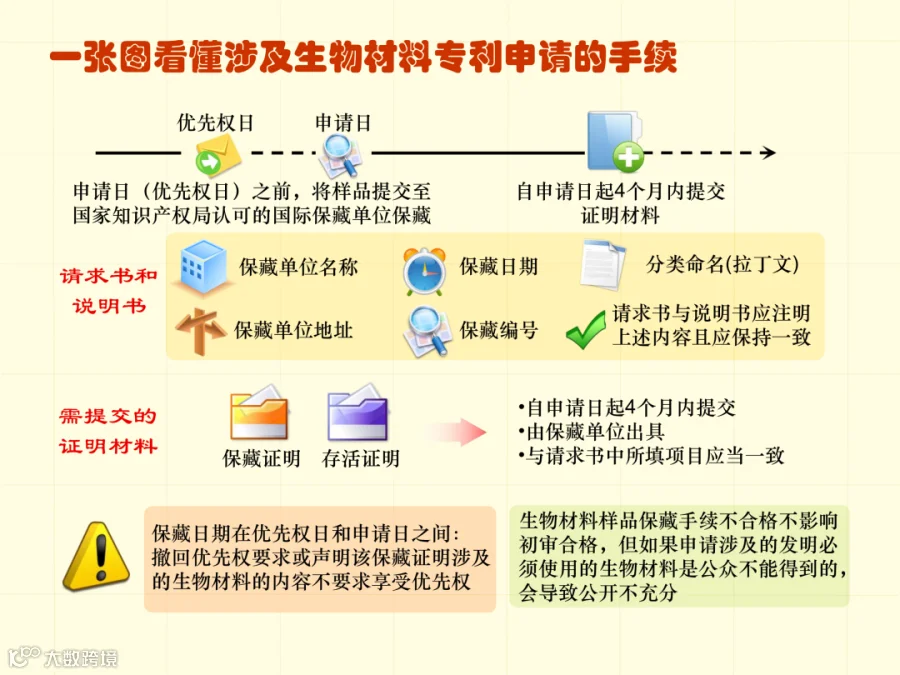 一张图看懂涉及生物材料专利申请的手续

优先权日

申请日

申请日（优先权日）之前，将样品提交至国家知识产权局认可的国际保藏单位保藏

自申请日起4个月内提交证明材料

请求书和说明书

保藏单位名称

保藏日期

分类命名(拉丁文)

保藏单位地址

保藏编号

请求书与说明书应注明上述内容且应保持一致

需提交的证明材料

保藏证明

存活证明

•自申请日起4个月内提交
•由保藏单位出具
•与请求书中所填项目应当一致

保藏日期在优先权日和申请日之间：撤回优先权要求或声明该保藏证明涉及的生物材料的内容不要求享受优先权

生物材料样品保藏手续不合格不影响初审合格，但如果申请涉及的发明必须使用的生物材料是公众不能得到的，会导致公开不充分

大数跨境